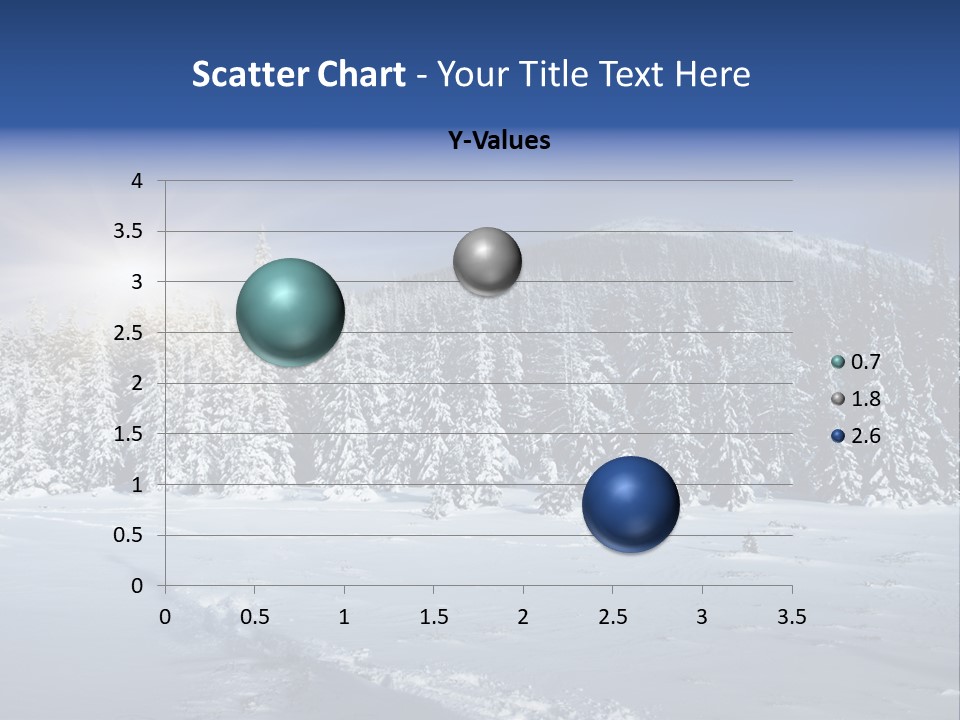 Scatter Chart - Your Title Text Here

Y-Values

4
3.5
3
2.5
2
1.5
1
0.5
0

0 0.5 1 1.5 2 2.5 3 3.5

0.7
1.8
2.6